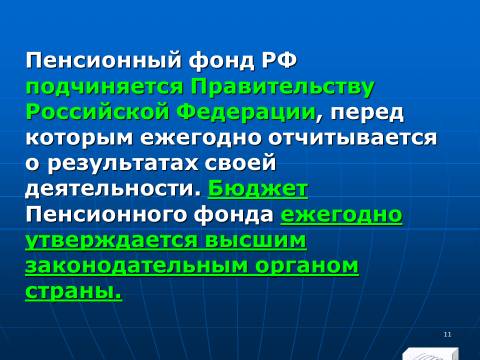 Пенсионный фонд РФ подчиняется Правительству Российской Федерации, перед которым ежегодно отчитывается о результатах своей деятельности. Бюджет Пенсионного фонда ежегодно утверждается высшим законодательным органом страны.

11